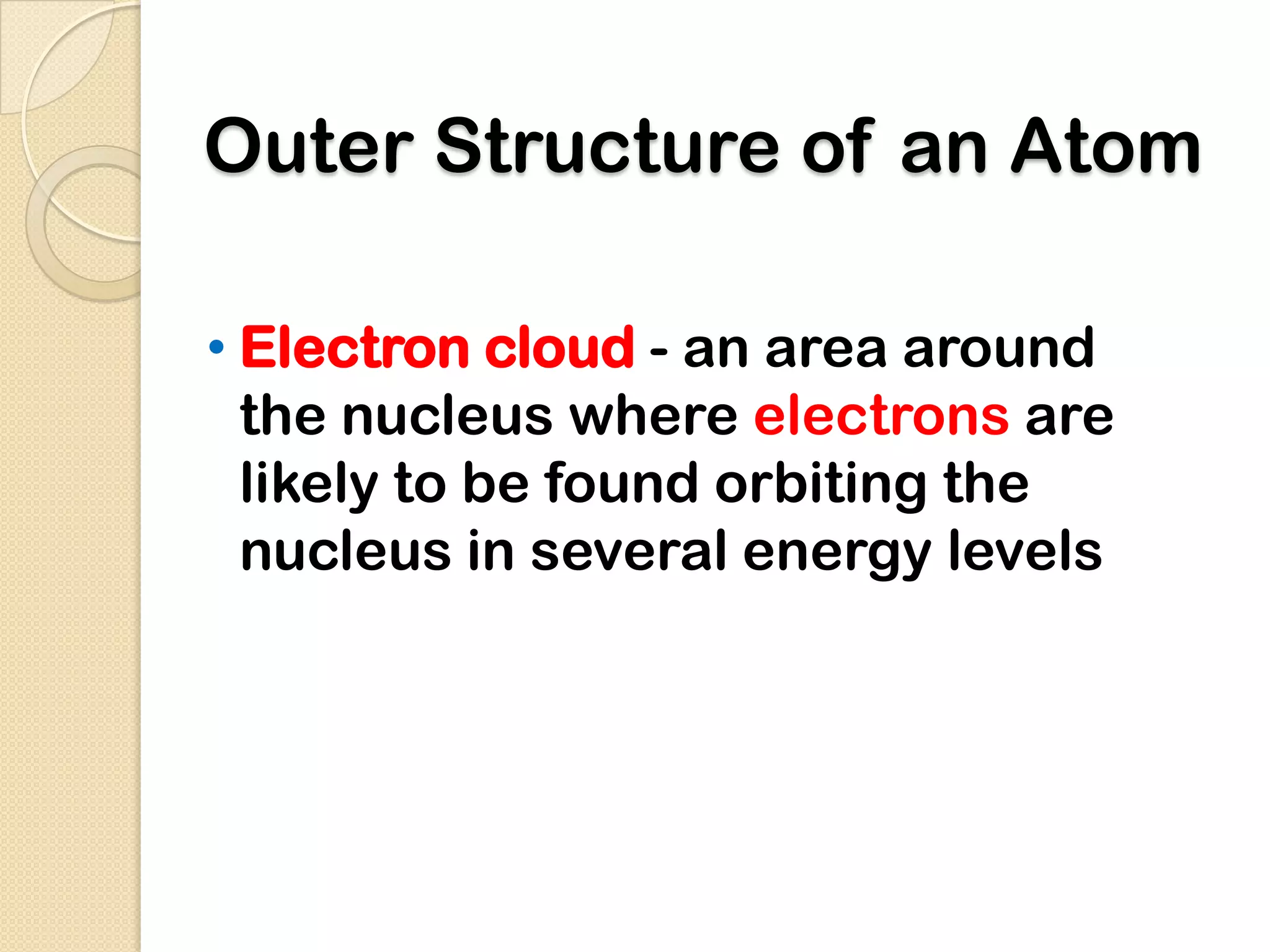 Outer Structure of an Atom

• Electron cloud - an area around the nucleus where electrons are likely to be found orbiting the nucleus in several energy levels